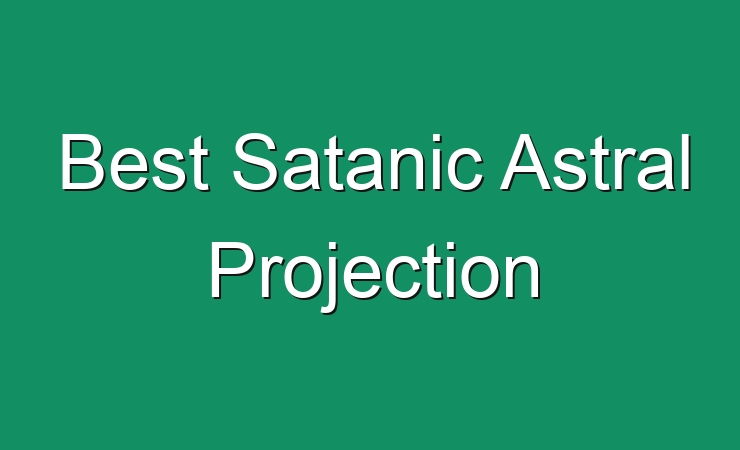 Best Satanic Astral Projection